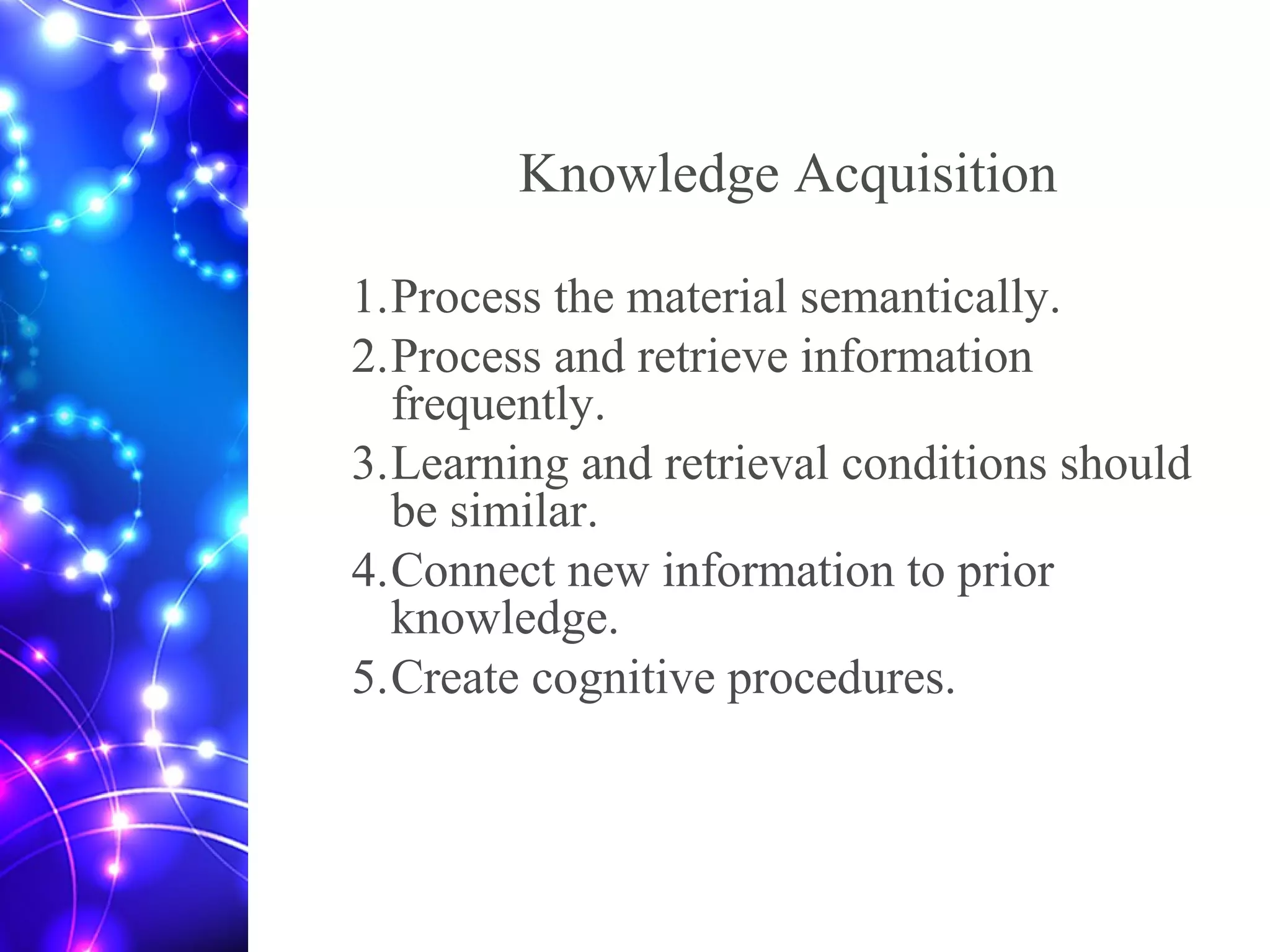 Knowledge Acquisition

1. Process the material semantically.
2. Process and retrieve information frequently.
3. Learning and retrieval conditions should be similar.
4. Connect new information to prior knowledge.
5. Create cognitive procedures.